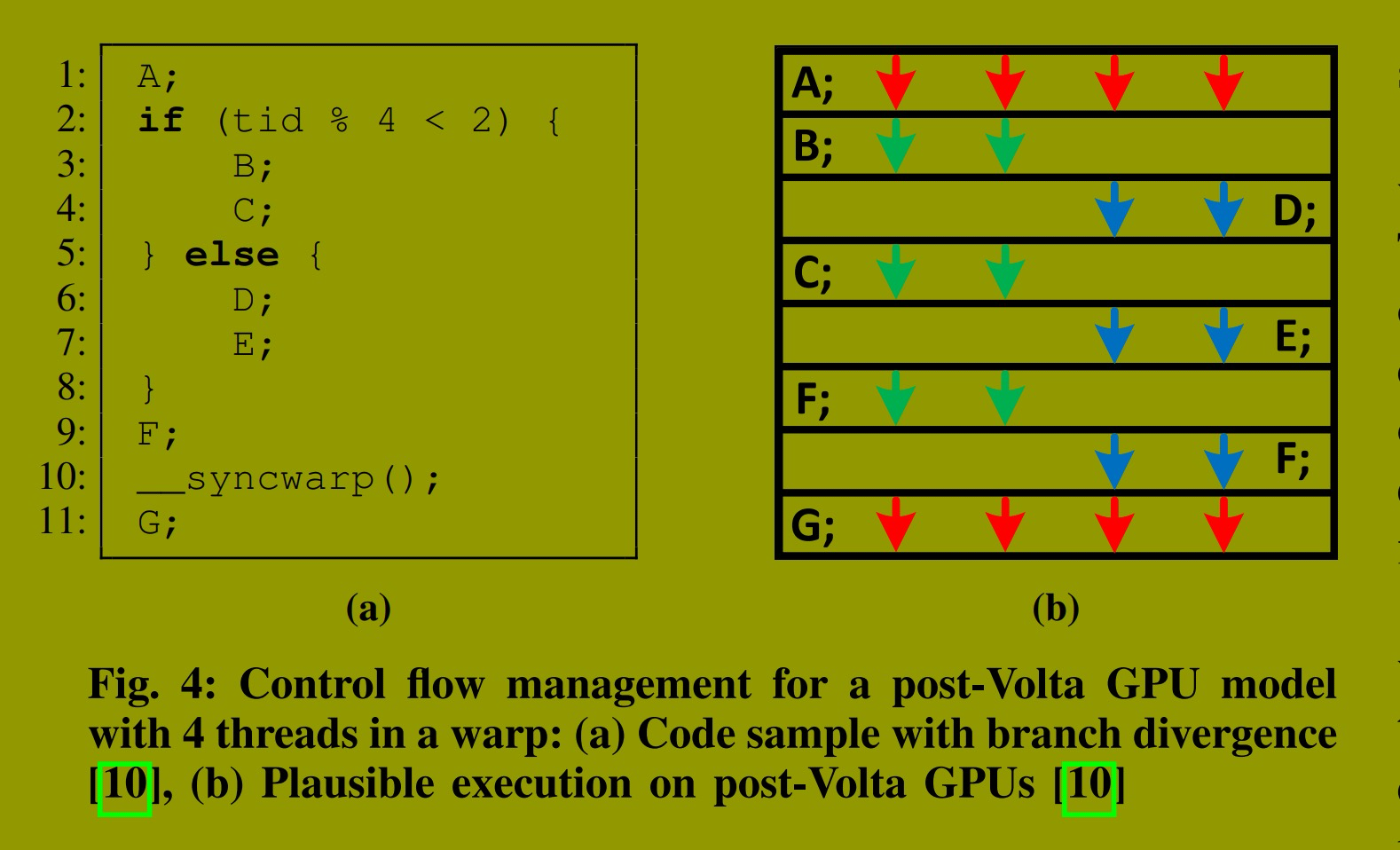 1: A;
2: if (tid % 4 < 2) {
3: B;
4: C;
5: } else {
6: D;
7: E;
8: }
9: F;
10: __syncwarp();
11: G;

A;
B;
D;
C;
E;
F;
F;
G;

(a)

(b)

Fig. 4: Control flow management for a post-Volta GPU model with 4 threads in a warp: (a) Code sample with branch divergence [10], (b) Plausible execution on post-Volta GPUs [10]